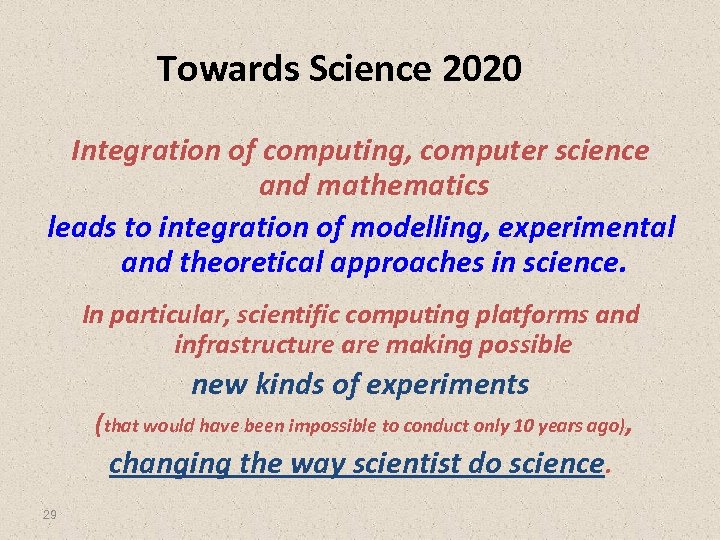 Towards Science 2020

Integration of computing, computer science and mathematics

leads to integration of modelling, experimental and theoretical approaches in science.

In particular, scientific computing platforms and infrastructure are making possible

new kinds of experiments

(that would have been impossible to conduct only 10 years ago),

changing the way scientist do science.

29